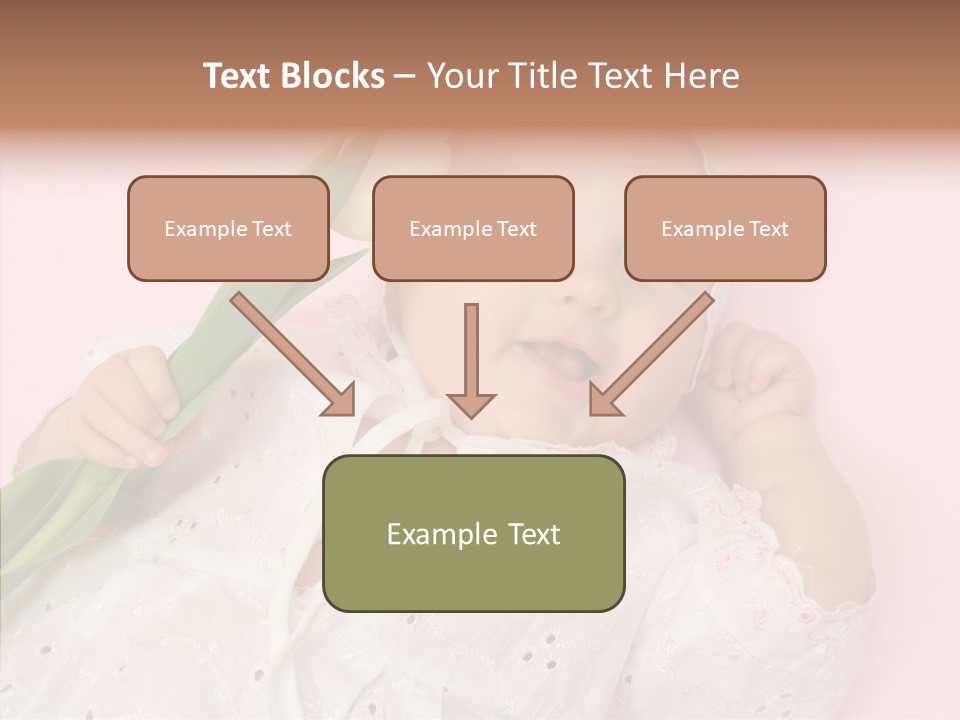 Text Blocks – Your Title Text Here

Example Text

Example Text

Example Text

Example Text